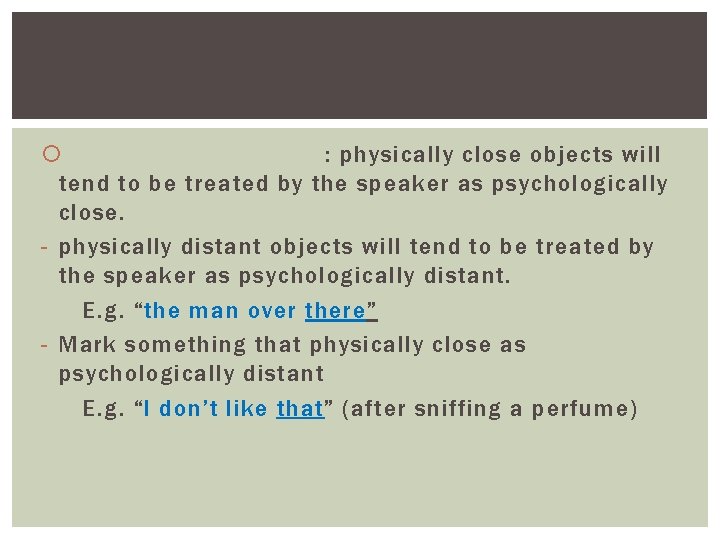 : physically close objects will tend to be treated by the speaker as psychologically close.

- physically distant objects will tend to be treated by the speaker as psychologically distant.

E.g. “the man over there”

- Mark something that physically close as psychologically distant

E.g. “I don’t like that” (after sniffing a perfume)